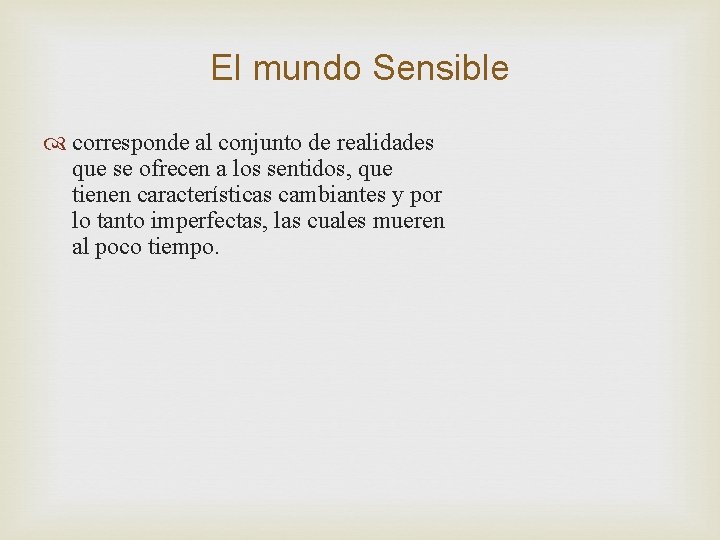 El mundo Sensible

corresponde al conjunto de realidades que se ofrecen a los sentidos, que tienen características cambiantes y por lo tanto imperfectas, las cuales mueren al poco tiempo.